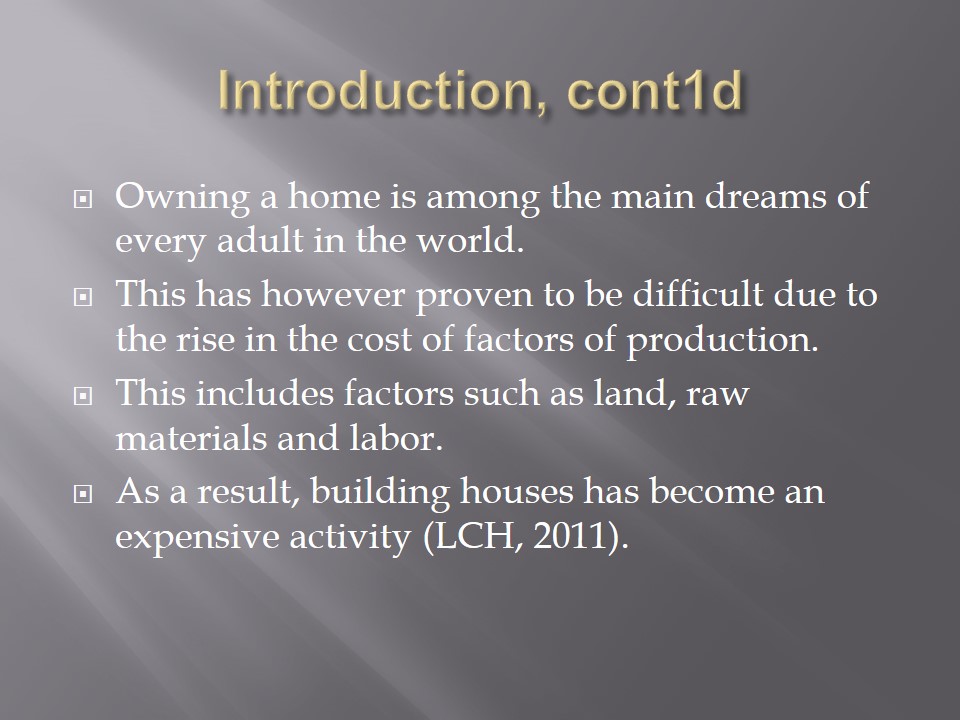 Introduction, cont1d

- Owning a home is among the main dreams of every adult in the world.
- This has however proven to be difficult due to the rise in the cost of factors of production.
- This includes factors such as land, raw materials and labor.
- As a result, building houses has become an expensive activity (LCH, 2011).